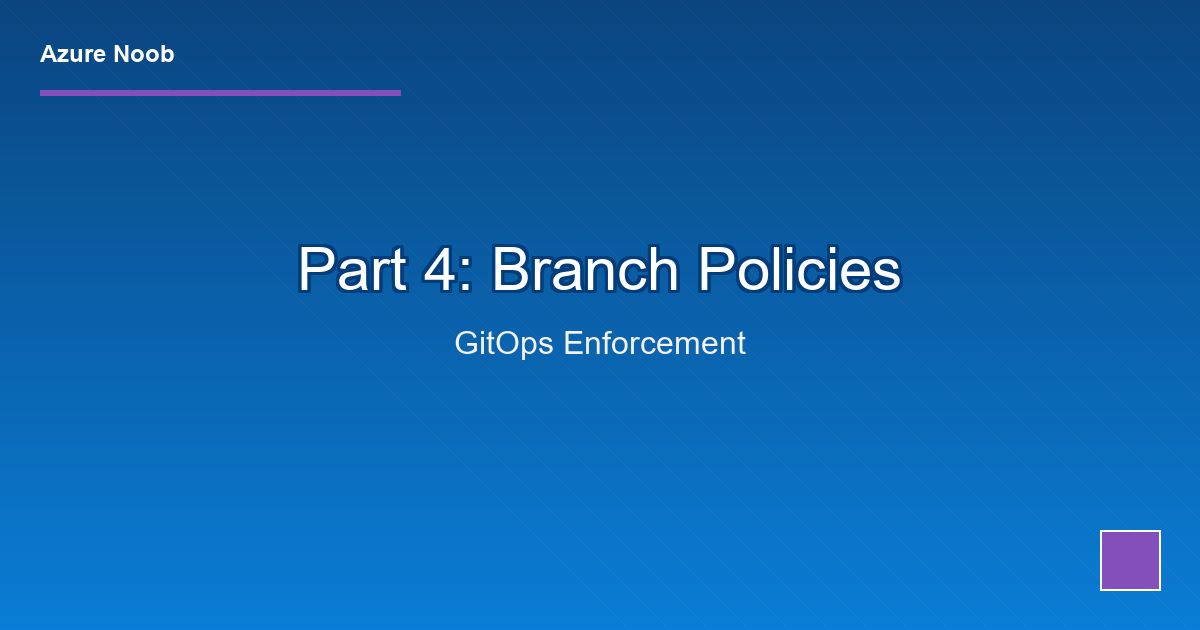 Azure Noob

Part 4: Branch Policies

GitOps Enforcement